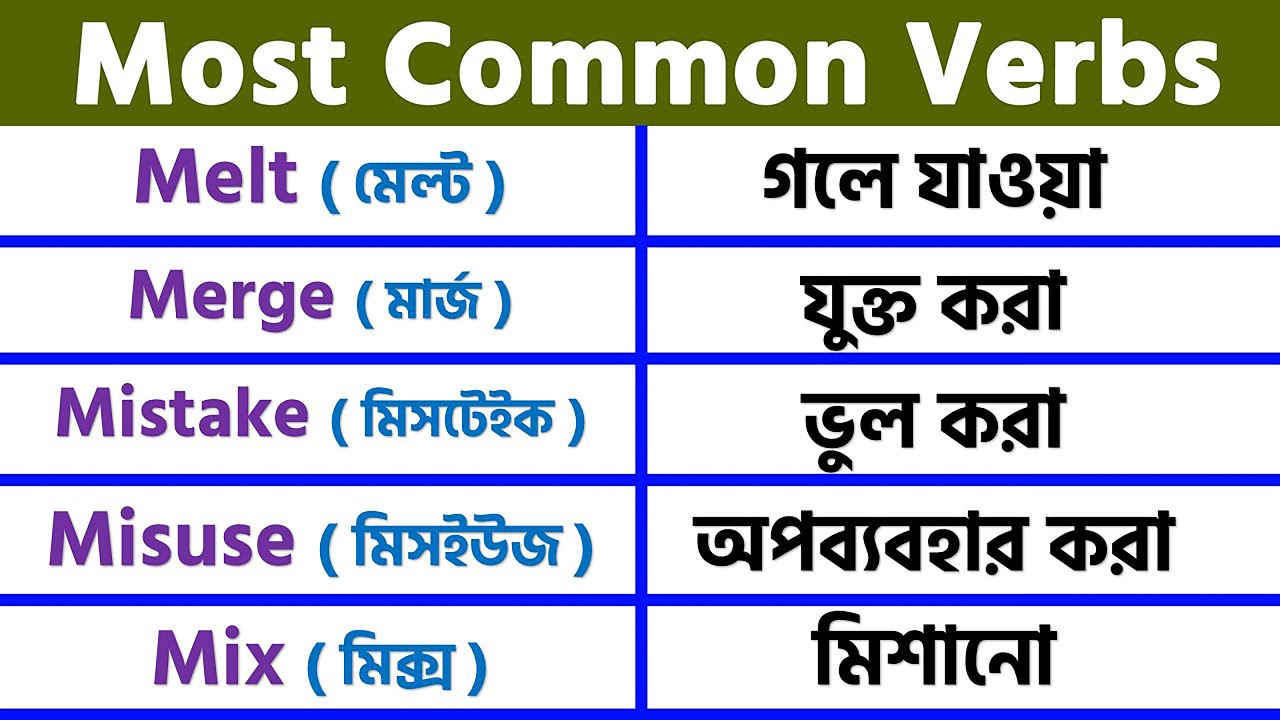 Most Common Verbs

| Melt ( মেল্ট ) | গলে যাওয়া |
|---|---|
| Merge ( মার্জ ) | যুক্ত করা |
| Mistake ( মিসটেইক ) | ভুল করা |
| Misuse ( মিসইউজ ) | অপব্যবহার করা |
| Mix ( মিক্স ) | মিশানো |